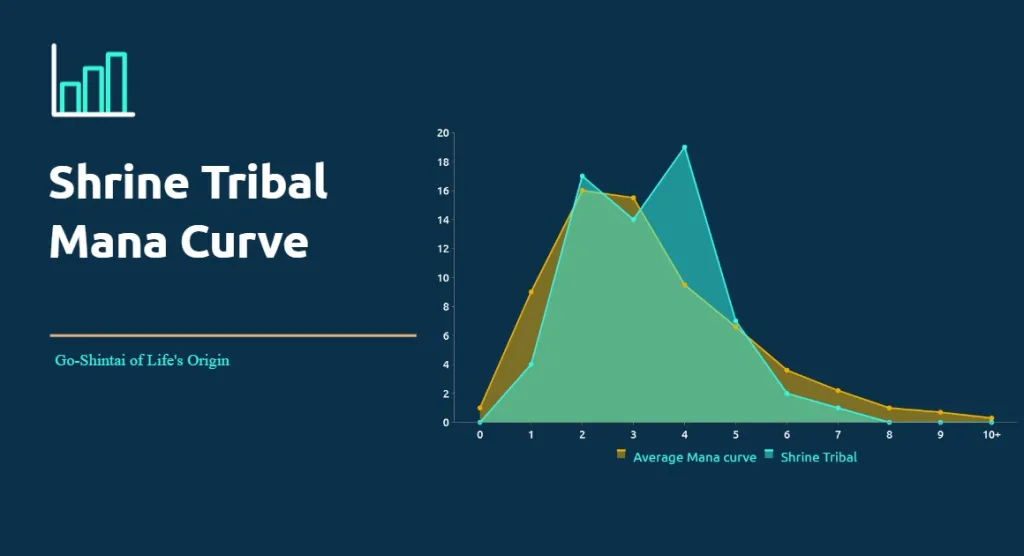 Shrine Tribal Mana Curve

Go-Shintai of Life's Origin

20
18
16
14
12
10
8
6
4
2
0

0 1 2 3 4 5 6 7 8 9 10+

Average Mana curve Shrine Tribal